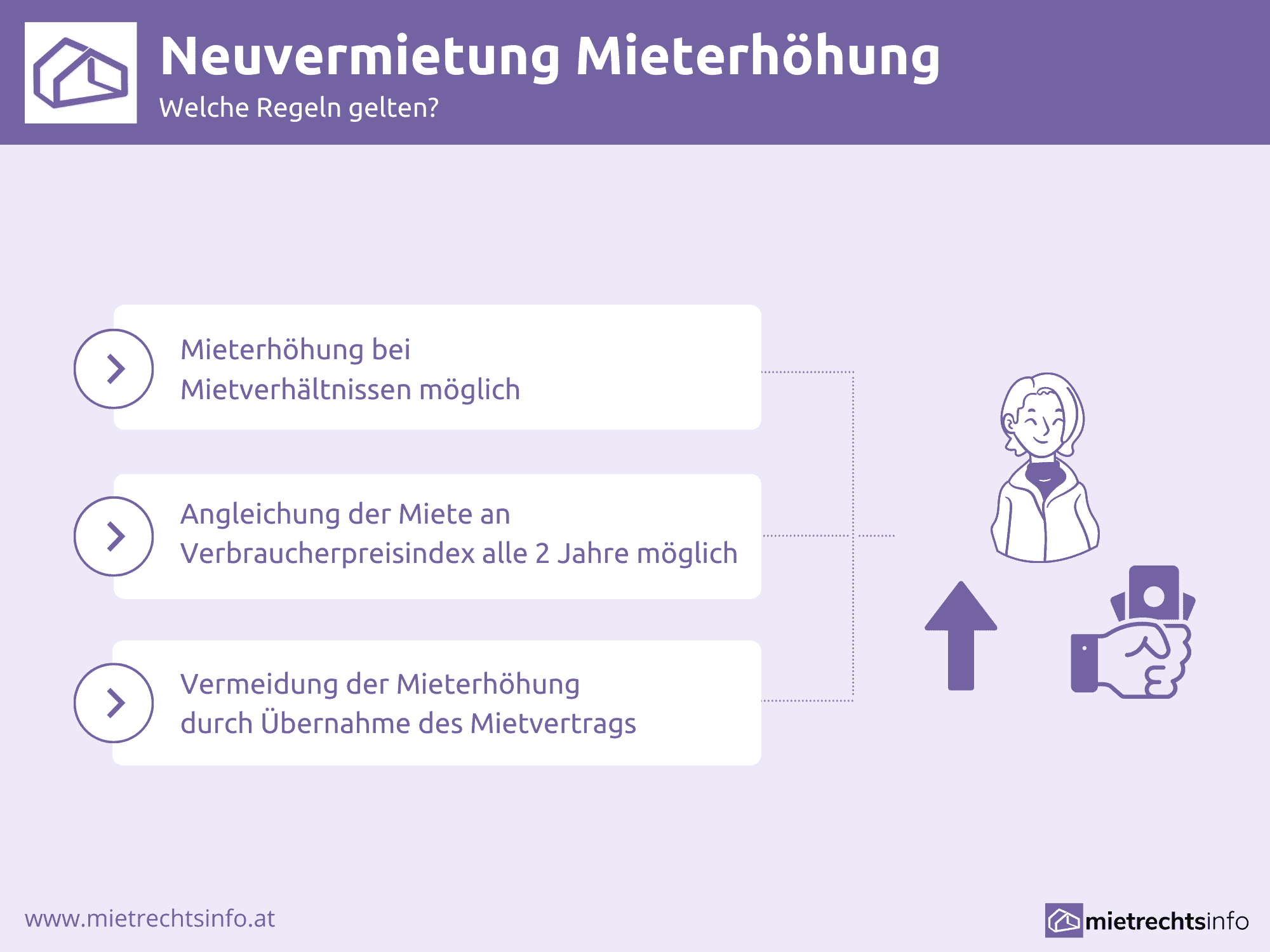 Neuvermietung Mieterhöhung
Welche Regeln gelten?

Mieterhöhung bei Mietverhältnissen möglich

Angleichung der Miete an Verbraucherpreisindex alle 2 Jahre möglich

Vermeidung der Mieterhöhung durch Übernahme des Mietvertrags

www.mietrechtsinfo.at

mietrechtsinfo